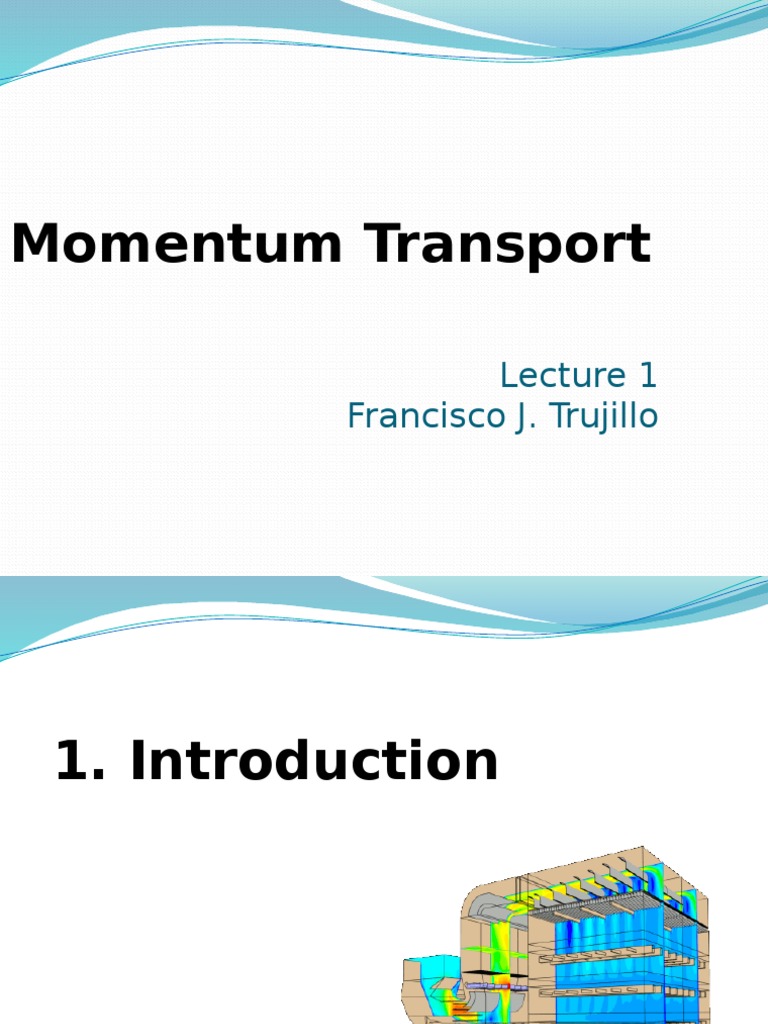 Momentum Transport

Lecture 1
Francisco J. Trujillo

1. Introduction